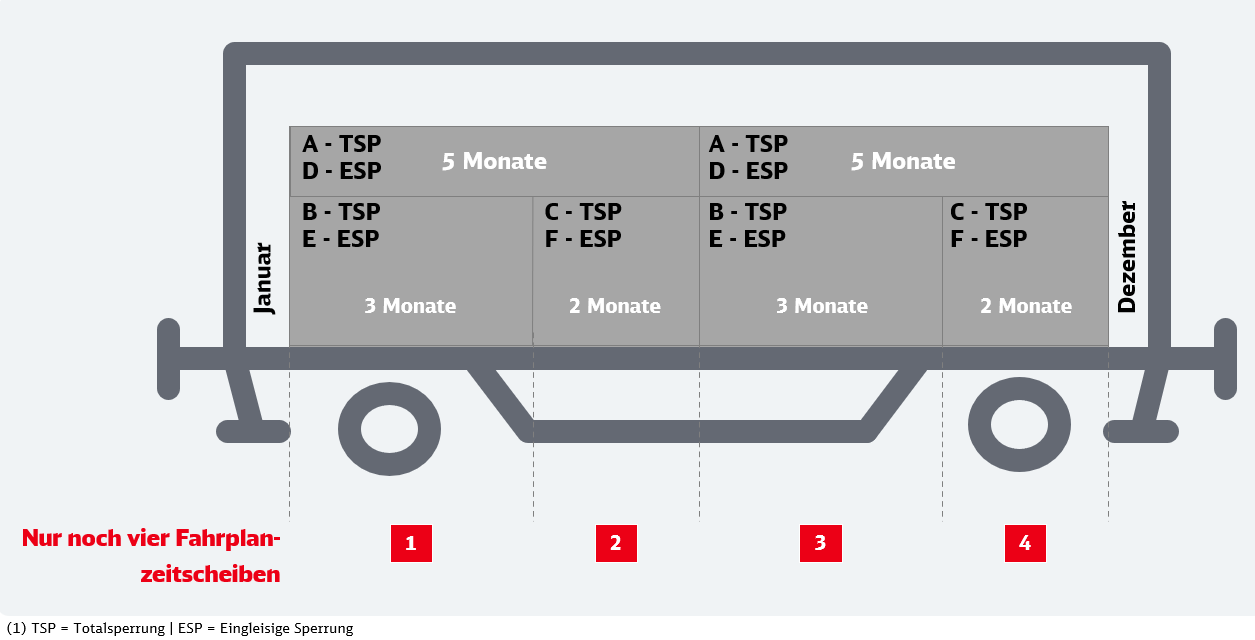 Januar

A - TSP
D - ESP
5 Monate

A - TSP
D - ESP
5 Monate

B - TSP
E - ESP
3 Monate

C - TSP
F - ESP
2 Monate

B - TSP
E - ESP
3 Monate

C - TSP
F - ESP
2 Monate

Dezember

Nur noch vier Fahrplanzeitscheiben

1

2

3

4

(1) TSP = Totalsperrung | ESP = Eingleisige Sperrung